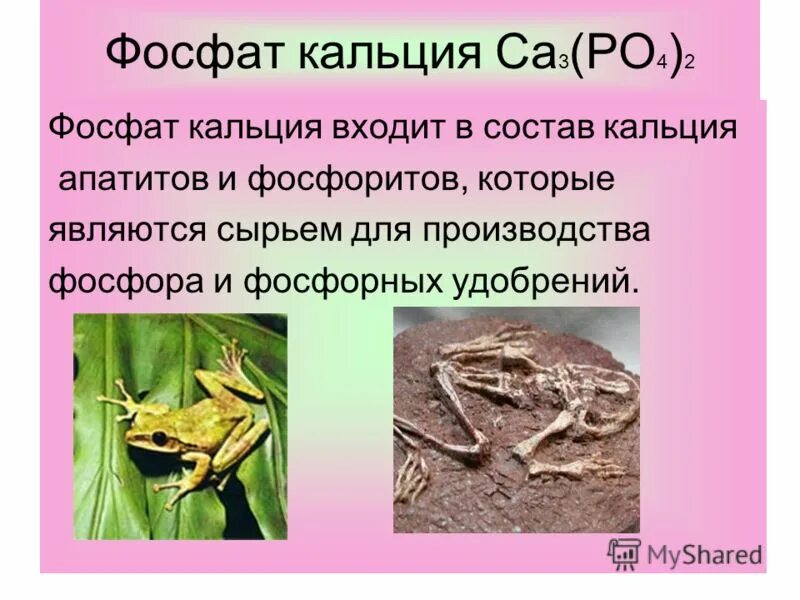 Фосфат кальция $Ca_3(PO_4)_2$

Фосфат кальция входит в состав кальция апатитов и фосфоритов, которые являются сырьем для производства фосфора и фосфорных удобрений.

MyShared